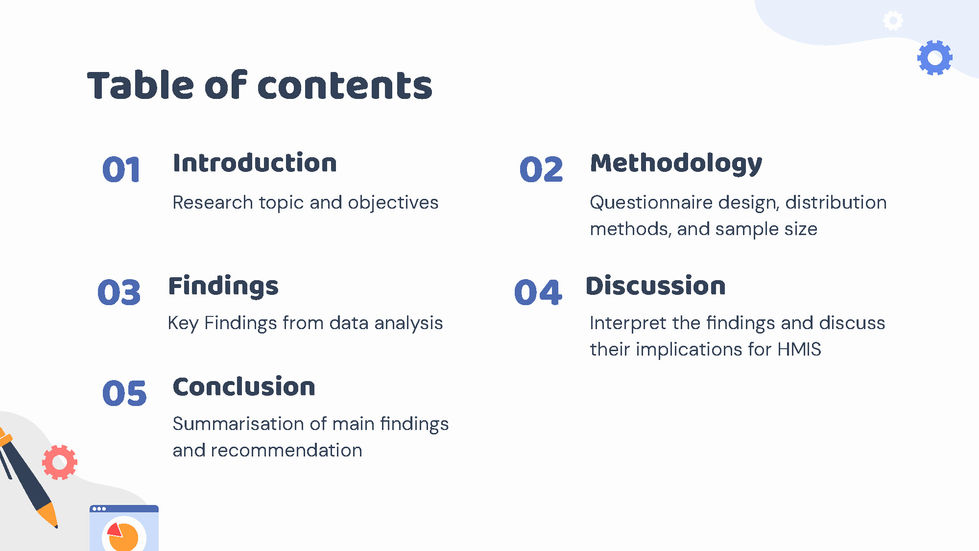 Table of contents

01 Introduction

Research topic and objectives

02 Methodology

Questionnaire design, distribution methods, and sample size

03 Findings

Key Findings from data analysis

04 Discussion

Interpret the findings and discuss their implications for HMIS

05 Conclusion

Summarisation of main findings and recommendation